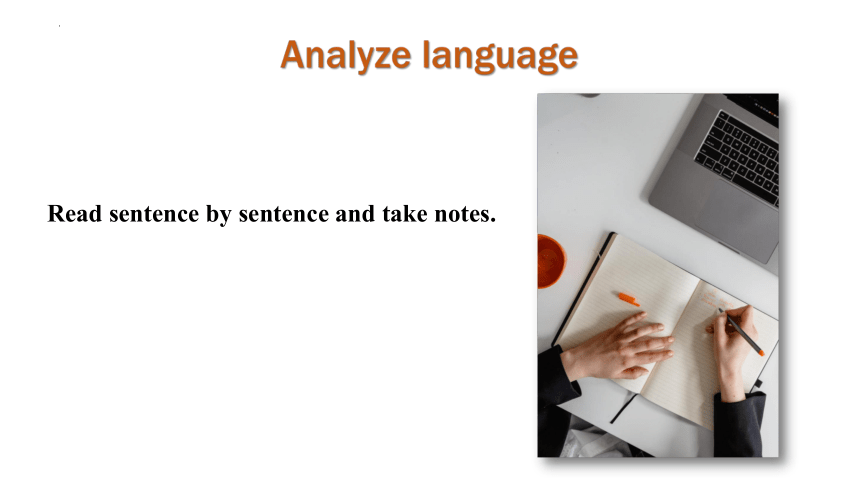 Analyze language

Read sentence by sentence and take notes.